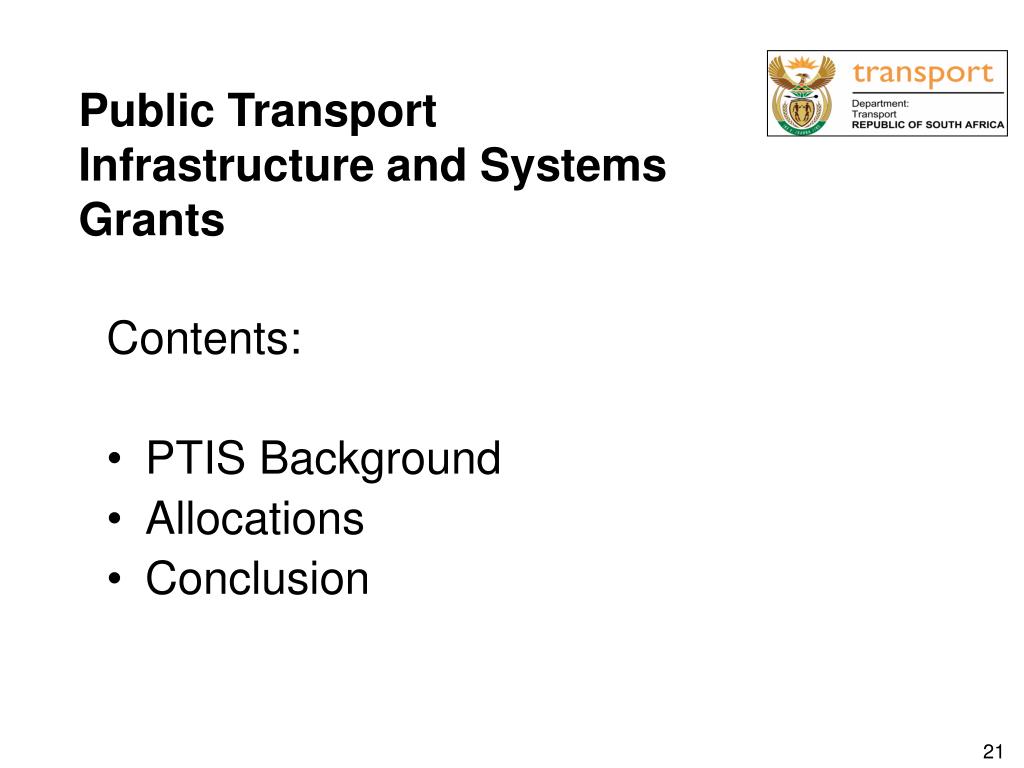 transport
Department:
Transport
REPUBLIC OF SOUTH AFRICA

Public Transport Infrastructure and Systems Grants

Contents:

• PTIS Background
• Allocations
• Conclusion

21